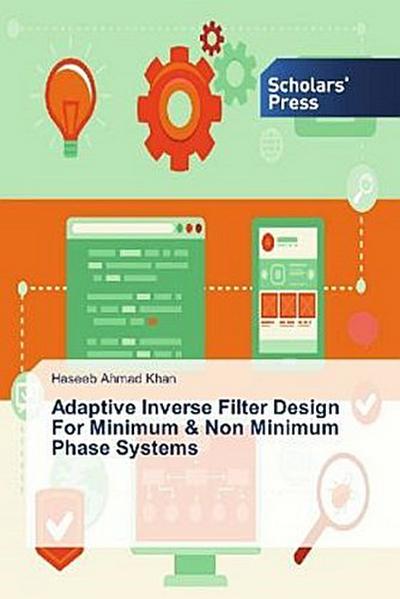 Scholars' Press

Haseeb Ahmad Khan

Adaptive Inverse Filter Design For Minimum & Non Minimum Phase Systems